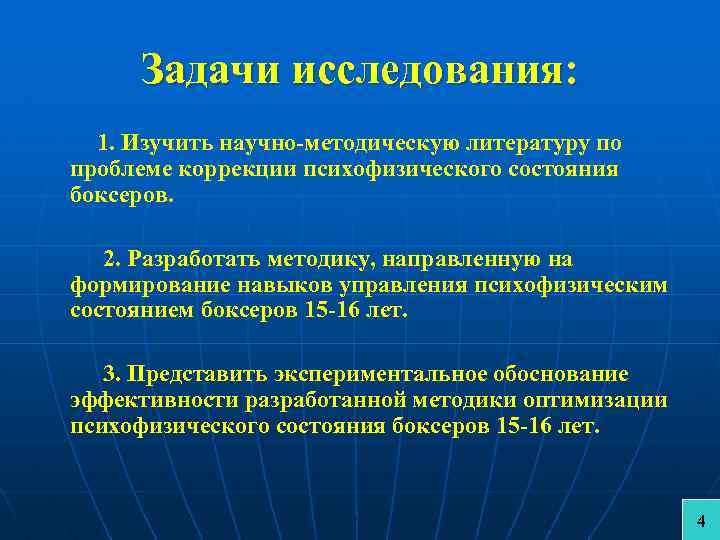 Задачи исследования:

1. Изучить научно-методическую литературу по проблеме коррекции психофизического состояния боксеров.

2. Разработать методику, направленную на формирование навыков управления психофизическим состоянием боксеров 15-16 лет.

3. Представить экспериментальное обоснование эффективности разработанной методики оптимизации психофизического состояния боксеров 15-16 лет.

4